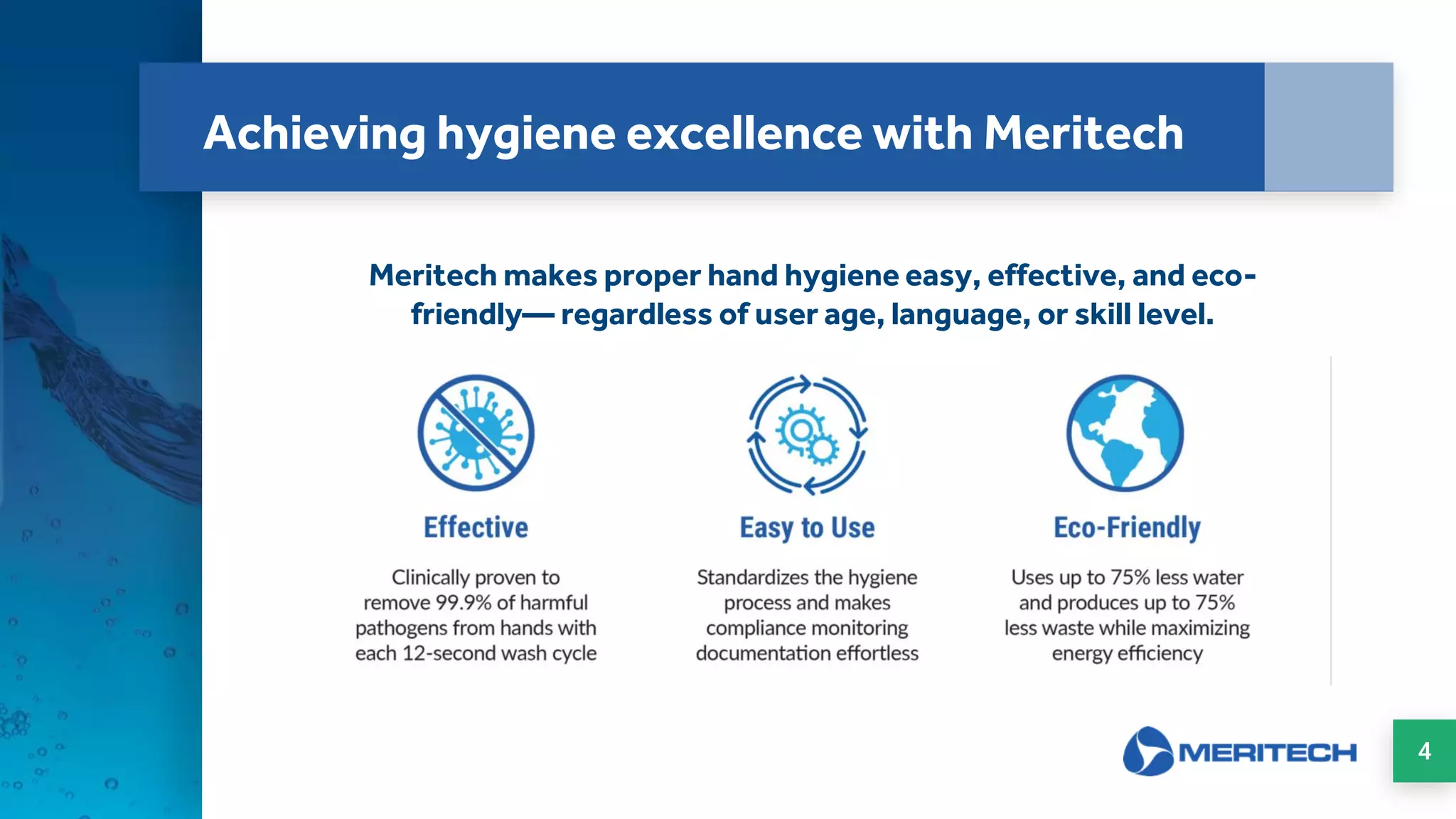 Achieving hygiene excellence with Meritech

Meritech makes proper hand hygiene easy, effective, and eco-friendly— regardless of user age, language, or skill level.

Effective

Clinically proven to remove 99.9% of harmful pathogens from hands with each 12-second wash cycle

Easy to Use

Standardizes the hygiene process and makes compliance monitoring documentation effortless

Eco-Friendly

Uses up to 75% less water and produces up to 75% less waste while maximizing energy efficiency

MERITECH

4